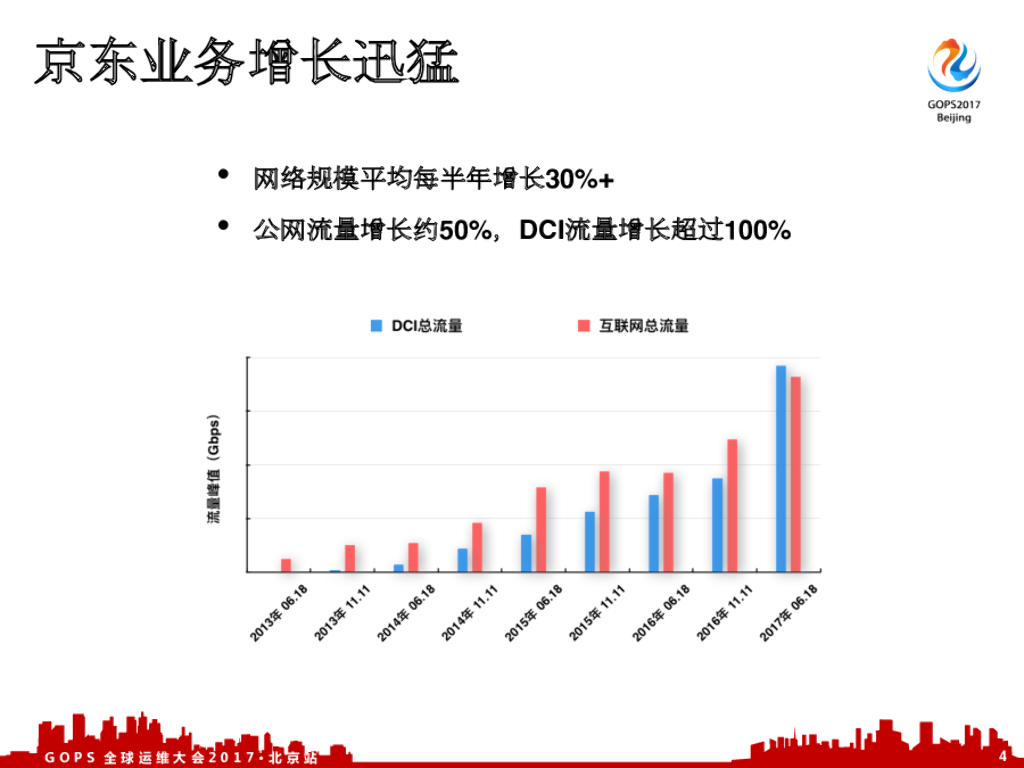 京东业务增长迅猛

GOPS2017
Beijing

• 网络规模平均每半年增长30%+
• 公网流量增长约50%，DCI流量增长超过100%

DCI总流量 互联网总流量

流量峰值（Gbps）

2013年 06.18
2013年 11.11
2014年 06.18
2014年 11.11
2015年 06.18
2015年 11.11
2016年 06.18
2016年 11.11
2017年 06.18

GOPS 全球运维大会2017·北京站

4